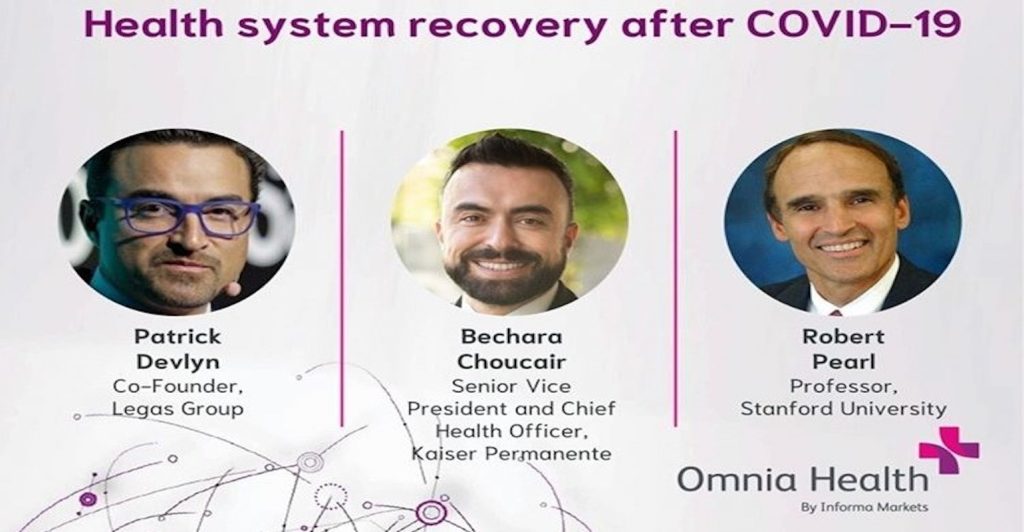 Health system recovery after COVID-19

Patrick Devlyn
Co-Founder, Legas Group

Bechara Choucair
Senior Vice President and Chief Health Officer, Kaiser Permanente

Robert Pearl
Professor, Stanford University

Omnia Health
By Informa Markets